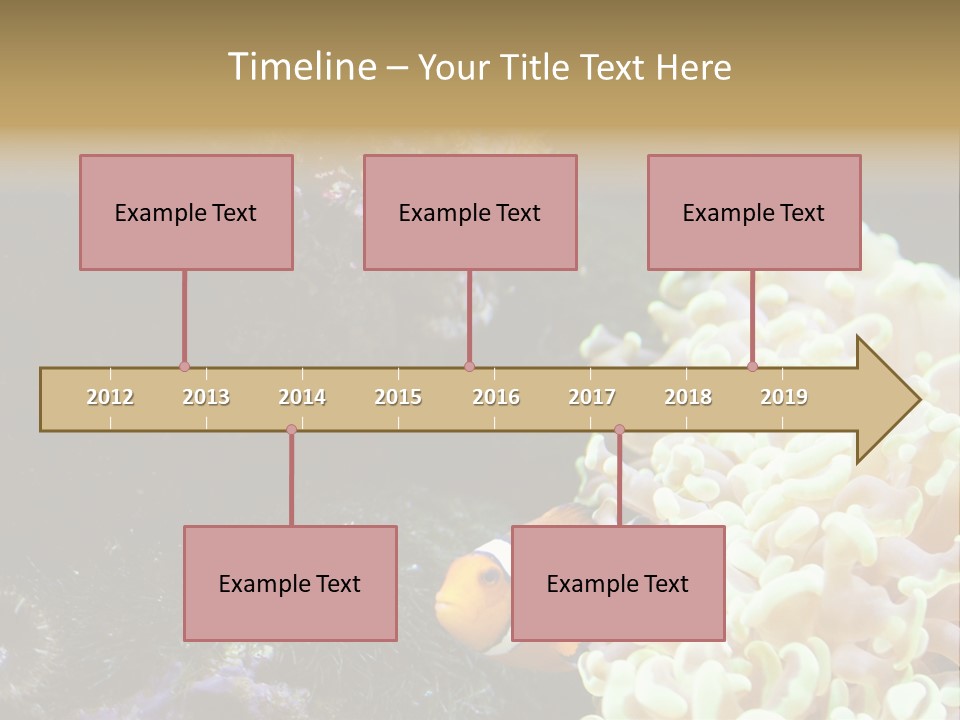 Timeline – Your Title Text Here

Example Text

Example Text

Example Text

2012 2013 2014 2015 2016 2017 2018 2019

Example Text

Example Text